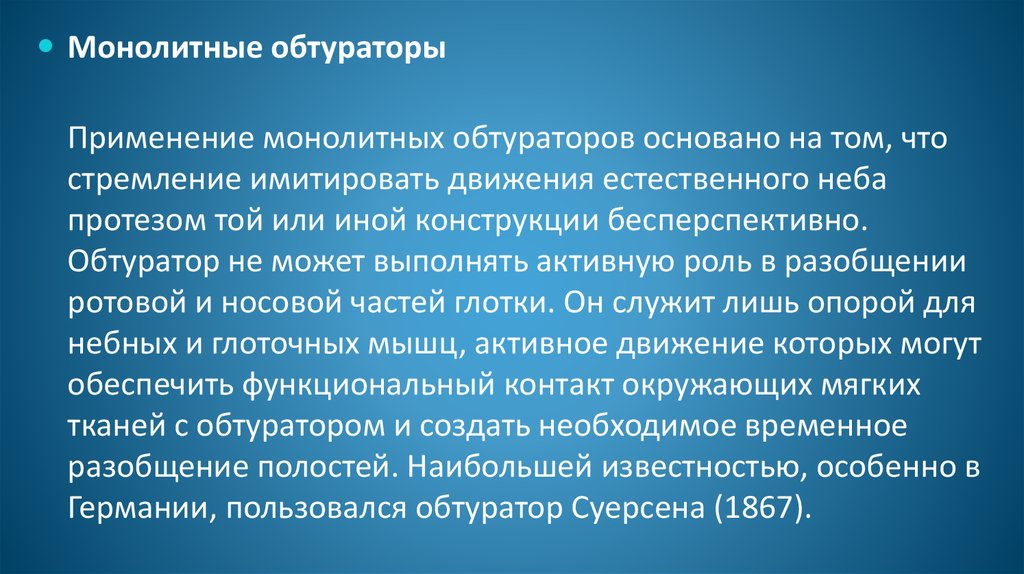 Монолитные обтураторы

Применение монолитных обтураторов основано на том, что стремление имитировать движения естественного неба протезом той или иной конструкции бесперспективно. Обтуратор не может выполнять активную роль в разобщении ротовой и носовой частей глотки. Он служит лишь опорой для небных и глоточных мышц, активное движение которых могут обеспечить функциональный контакт окружающих мягких тканей с обтуратором и создать необходимое временное разобщение полостей. Наибольшей известностью, особенно в Германии, пользовался обтуратор Суерсена (1867).